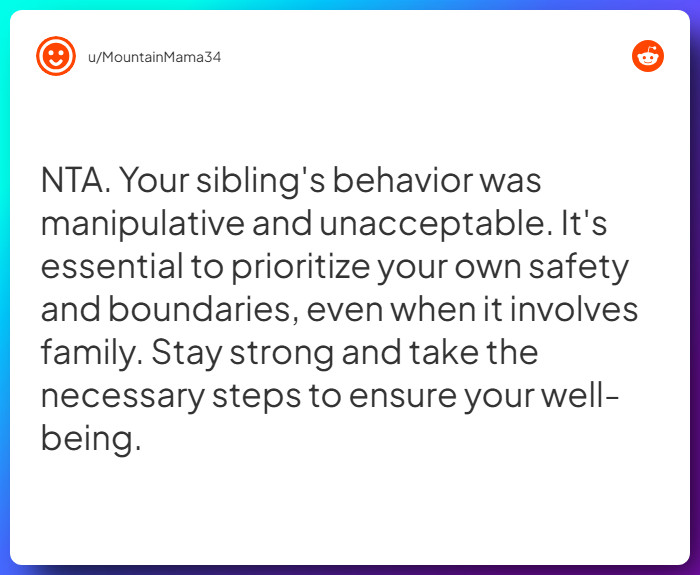 u/MountainMama34

NTA. Your sibling's behavior was manipulative and unacceptable. It's essential to prioritize your own safety and boundaries, even when it involves family. Stay strong and take the necessary steps to ensure your well-being.